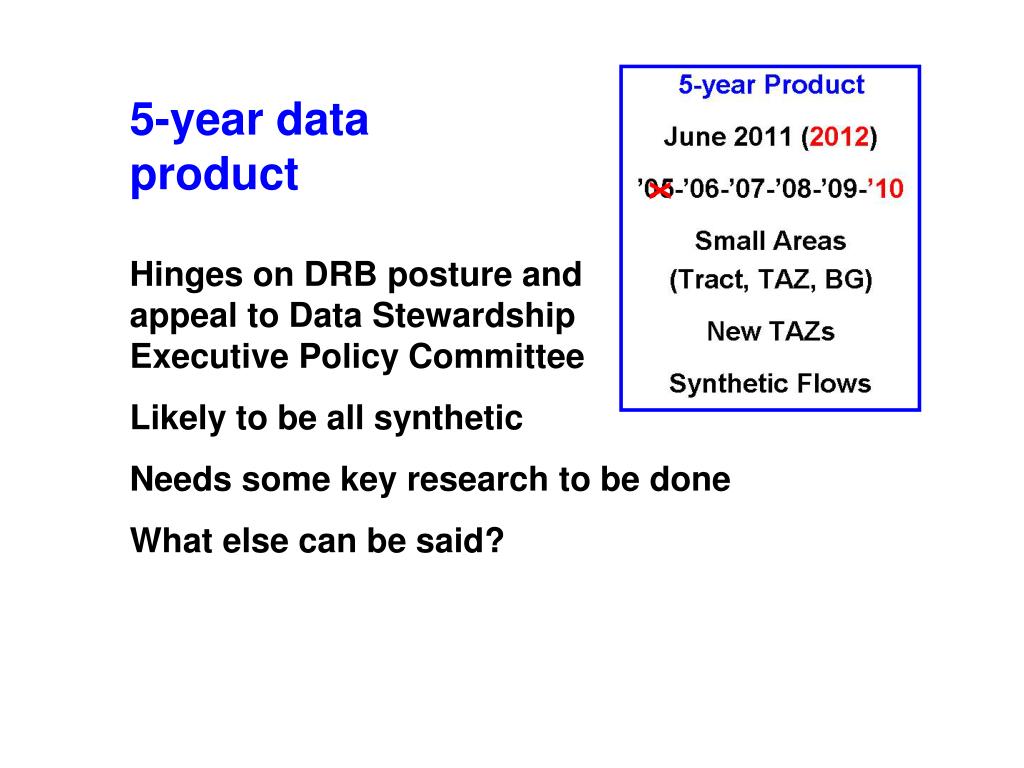 5-year data product

Hinges on DRB posture and appeal to Data Stewardship Executive Policy Committee

Likely to be all synthetic

Needs some key research to be done

What else can be said?

5-year Product

June 2011 (2012)

’05-’06-’07-’08-’09-’10

Small Areas (Tract, TAZ, BG)

New TAZs

Synthetic Flows